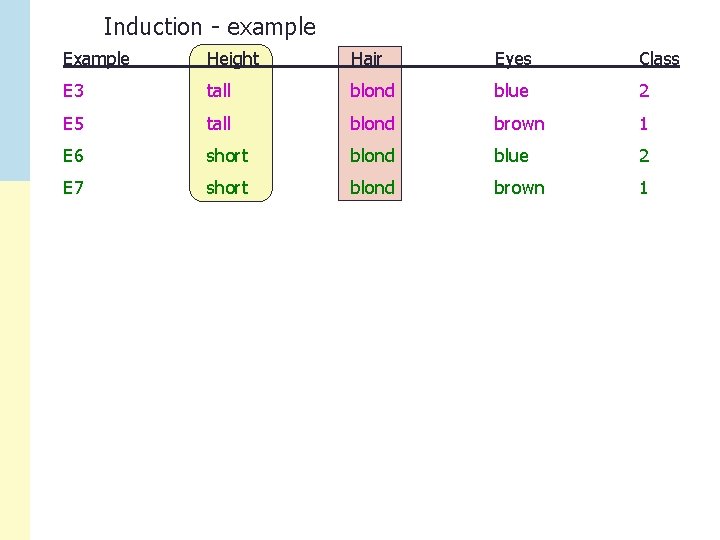 Induction - example

| Example | Height | Hair | Eyes | Class |
|---|---|---|---|---|
| E3 | tall | blond | blue | 2 |
| E5 | tall | blond | brown | 1 |
| E6 | short | blond | blue | 2 |
| E7 | short | blond | brown | 1 |